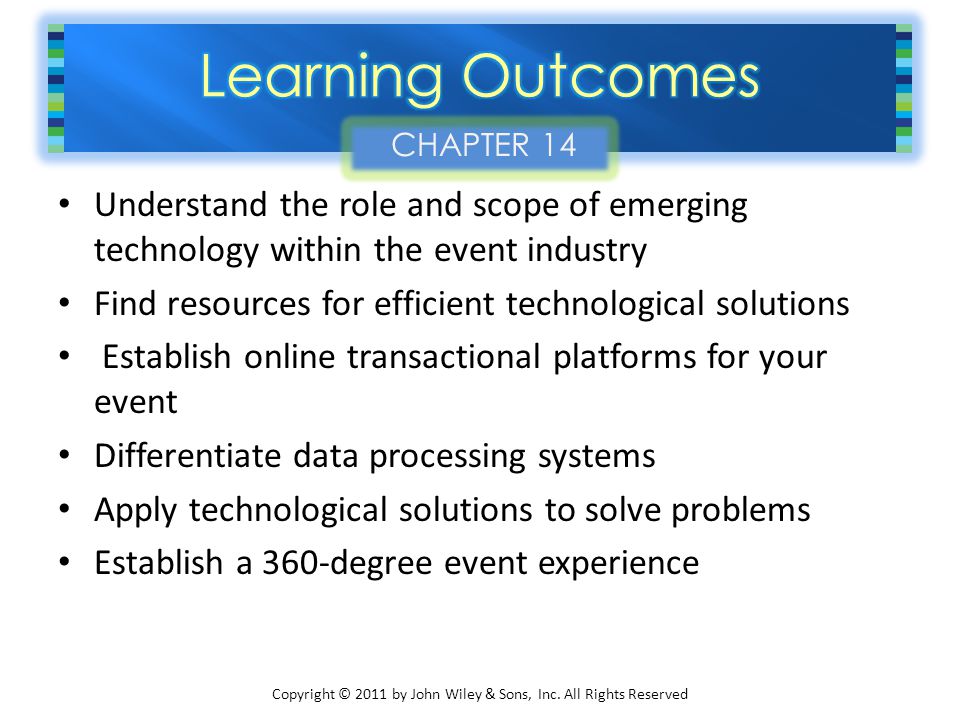 Learning Outcomes

CHAPTER 14

• Understand the role and scope of emerging technology within the event industry
• Find resources for efficient technological solutions
• Establish online transactional platforms for your event
• Differentiate data processing systems
• Apply technological solutions to solve problems
• Establish a 360-degree event experience

Copyright © 2011 by John Wiley & Sons, Inc. All Rights Reserved